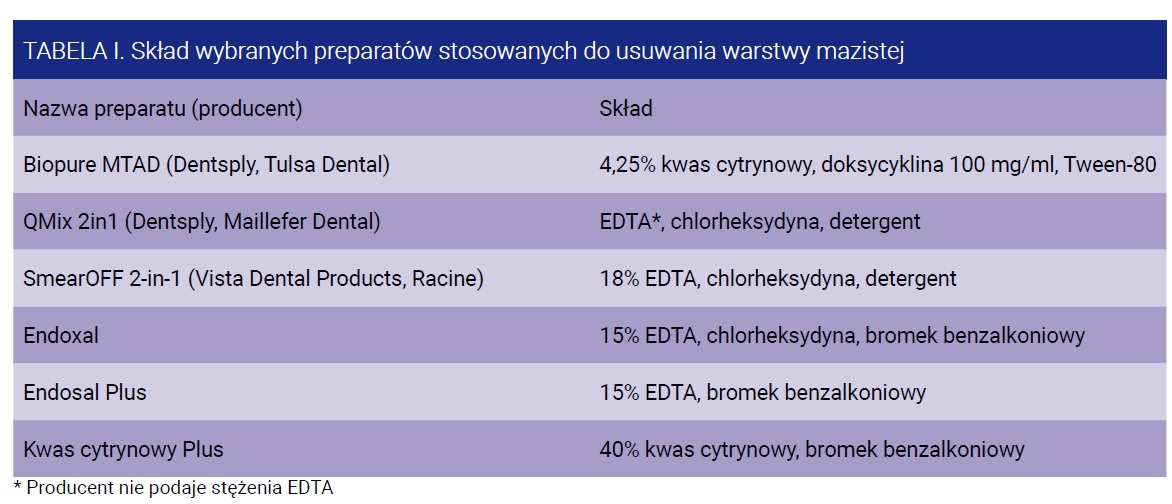 TABELA I. Skład wybranych preparatów stosowanych do usuwania warstwy mazistej

| Nazwa preparatu (producent) | Skład |
|---|---|
| Biopure MTAD (Dentsply, Tulsa Dental) | 4,25% kwas cytrynowy, doksycyklina 100 mg/ml, Tween-80 |
| QMix 2in1 (Dentsply, Maillefer Dental) | EDTA*, chlorheksydyna, detergent |
| SmearOFF 2-in-1 (Vista Dental Products, Racine) | 18% EDTA, chlorheksydyna, detergent |
| Endoxal | 15% EDTA, chlorheksydyna, bromek benzalkoniowy |
| Endosal Plus | 15% EDTA, bromek benzalkoniowy |
| Kwas cytrynowy Plus | 40% kwas cytrynowy, bromek benzalkoniowy |

* Producent nie podaje stężenia EDTA